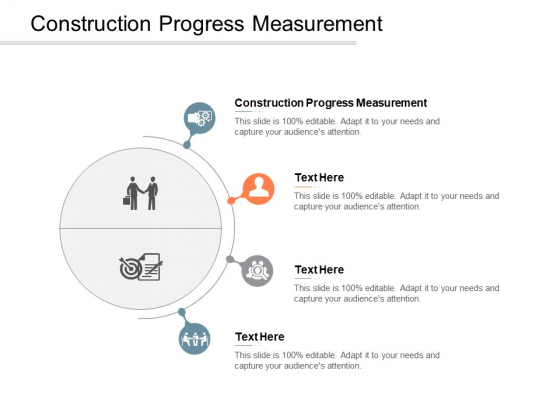 Construction Progress Measurement

Construction Progress Measurement
This slide is 100% editable. Adapt it to your needs and capture your audience's attention.

Text Here
This slide is 100% editable. Adapt it to your needs and capture your audience's attention.

Text Here
This slide is 100% editable. Adapt it to your needs and capture your audience's attention.

Text Here
This slide is 100% editable. Adapt it to your needs and capture your audience's attention.